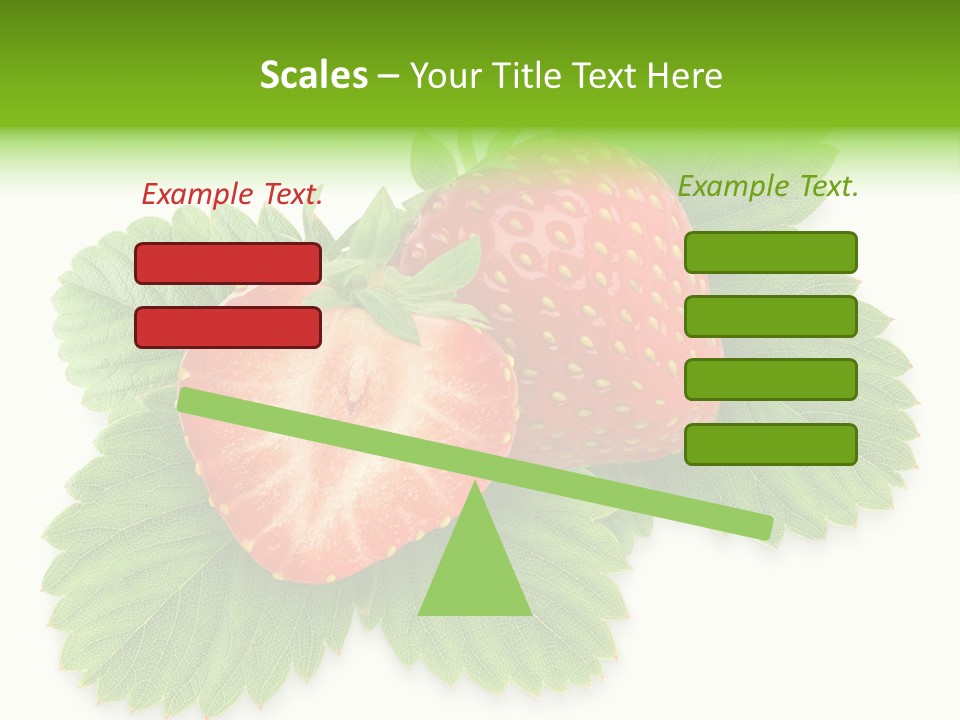 Scales – Your Title Text Here

Example Text.

Example Text.